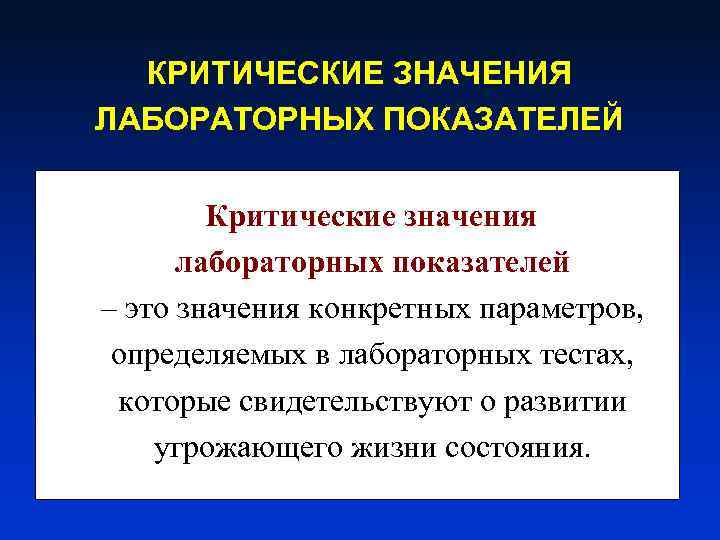 КРИТИЧЕСКИЕ ЗНАЧЕНИЯ ЛАБОРАТОРНЫХ ПОКАЗАТЕЛЕЙ

Критические значения лабораторных показателей – это значения конкретных параметров, определяемых в лабораторных тестах, которые свидетельствуют о развитии угрожающего жизни состояния.